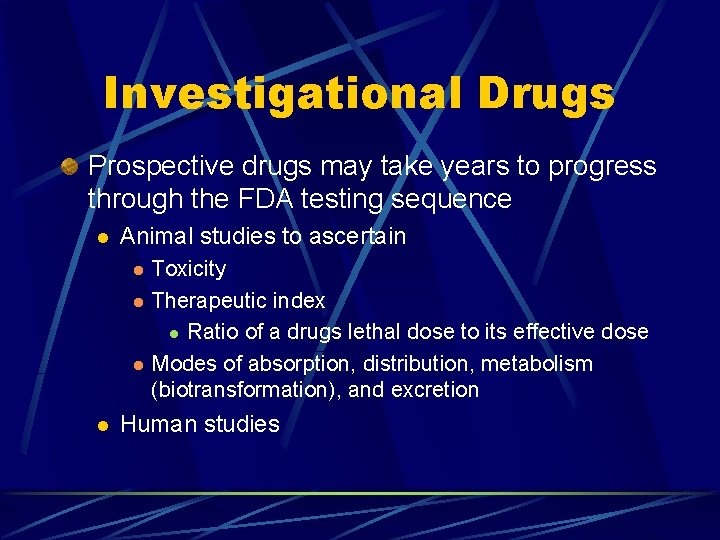 Investigational Drugs

Prospective drugs may take years to progress through the FDA testing sequence

Animal studies to ascertain

Toxicity

Therapeutic index

Ratio of a drugs lethal dose to its effective dose

Modes of absorption, distribution, metabolism (biotransformation), and excretion

Human studies